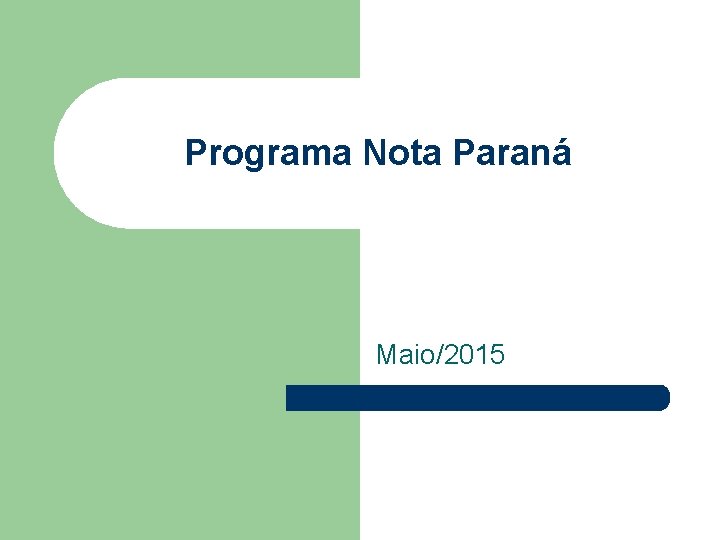 Programa Nota Paraná

Maio/2015